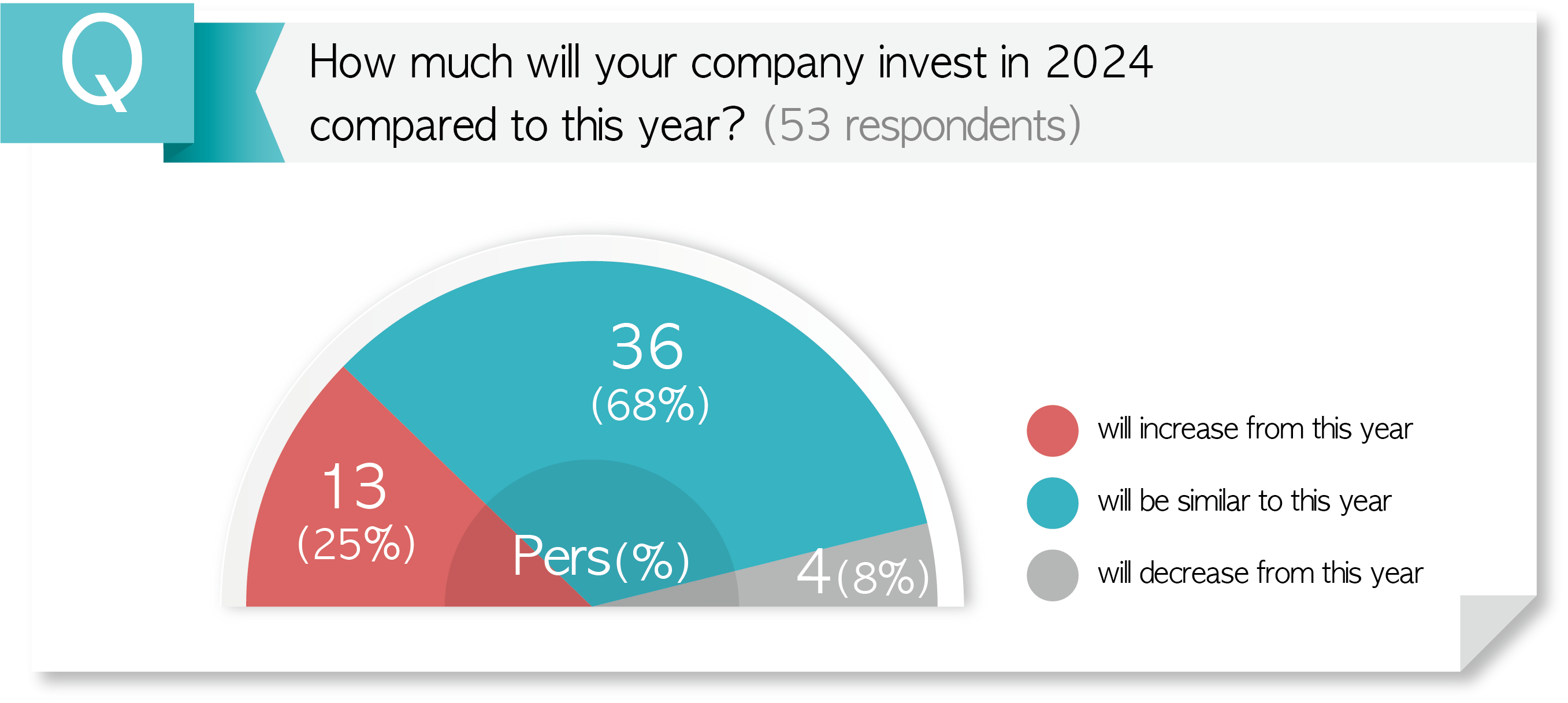 Q

How much will your company invest in 2024 compared to this year? (53 respondents)

36
(68%)

13
(25%)

Pers(%)

4(8%)

will increase from this year

will be similar to this year

will decrease from this year